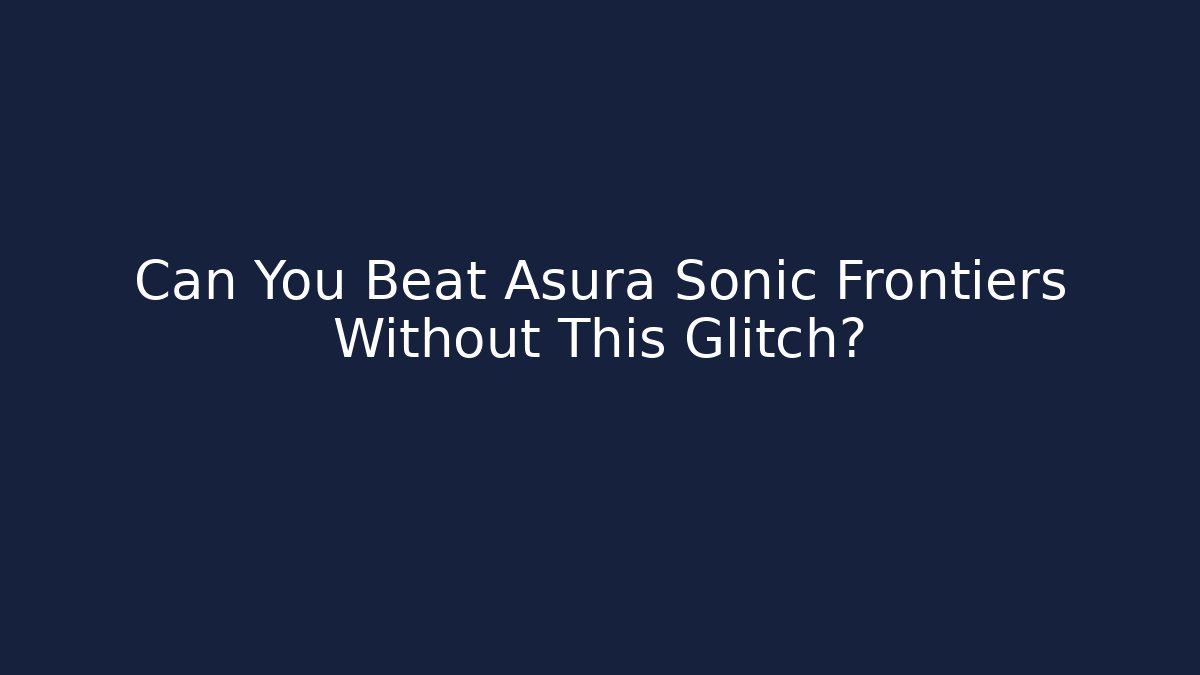 Can You Beat Asura Sonic Frontiers Without This Glitch?